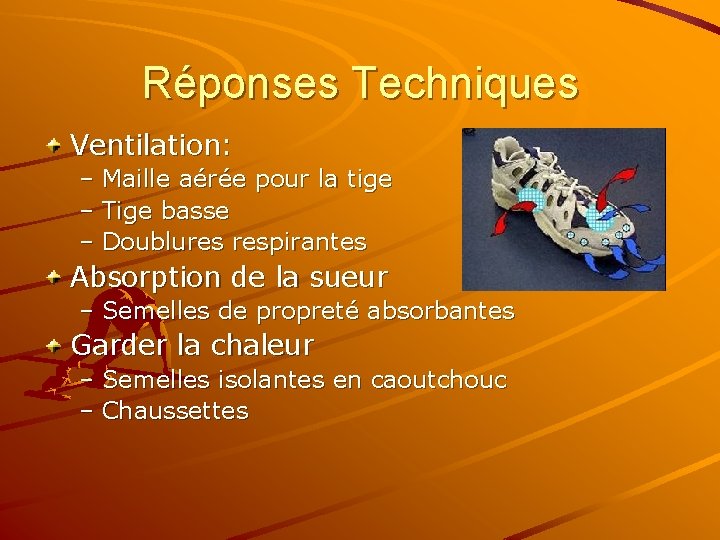 Réponses Techniques

Ventilation:
– Maille aérée pour la tige
– Tige basse
– Doublures respirantes

Absorption de la sueur
– Semelles de propreté absorbantes

Garder la chaleur
– Semelles isolantes en caoutchouc
– Chaussettes